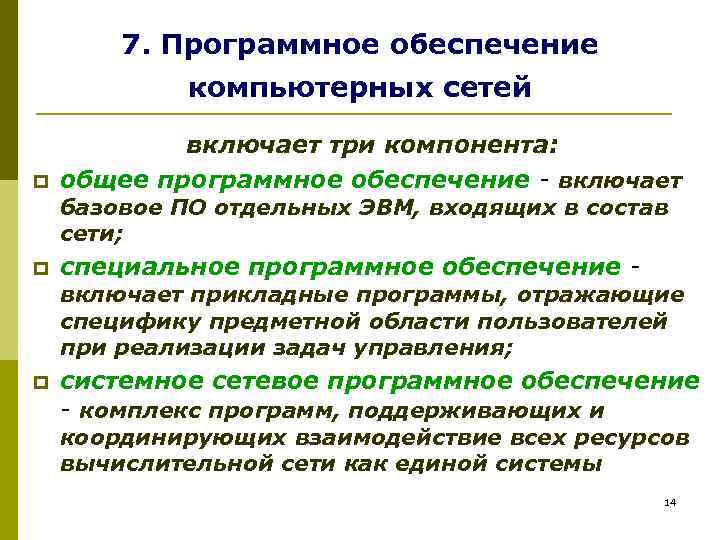 7. Программное обеспечение компьютерных сетей

включает три компонента:

общее программное обеспечение - включает базовое ПО отдельных ЭВМ, входящих в состав сети;

специальное программное обеспечение - включает прикладные программы, отражающие специфику предметной области пользователей при реализации задач управления;

системное сетевое программное обеспечение - комплекс программ, поддерживающих и координирующих взаимодействие всех ресурсов вычислительной сети как единой системы

14